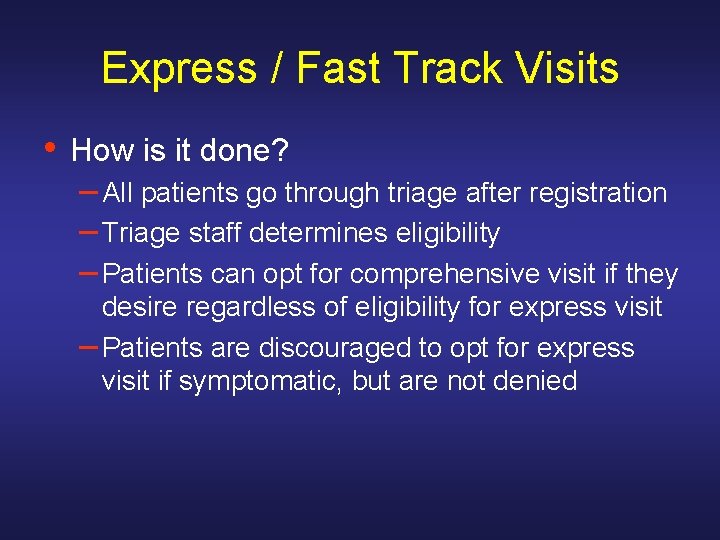 Express / Fast Track Visits

• How is it done?
– All patients go through triage after registration
– Triage staff determines eligibility
– Patients can opt for comprehensive visit if they desire regardless of eligibility for express visit
– Patients are discouraged to opt for express visit if symptomatic, but are not denied